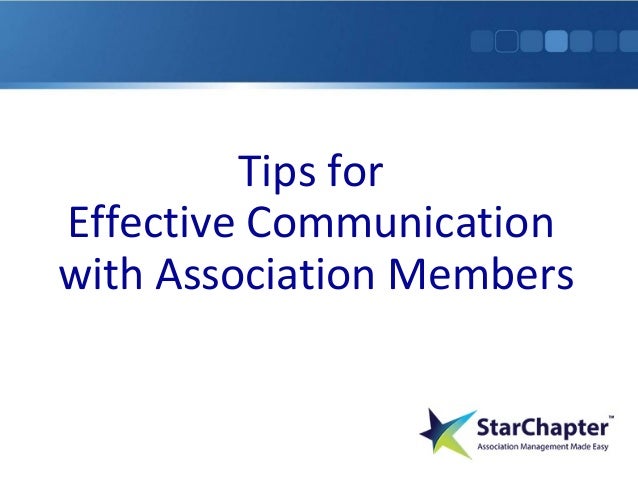 Tips for
Effective Communication
with Association Members

StarChapter™
Association Management Made Easy